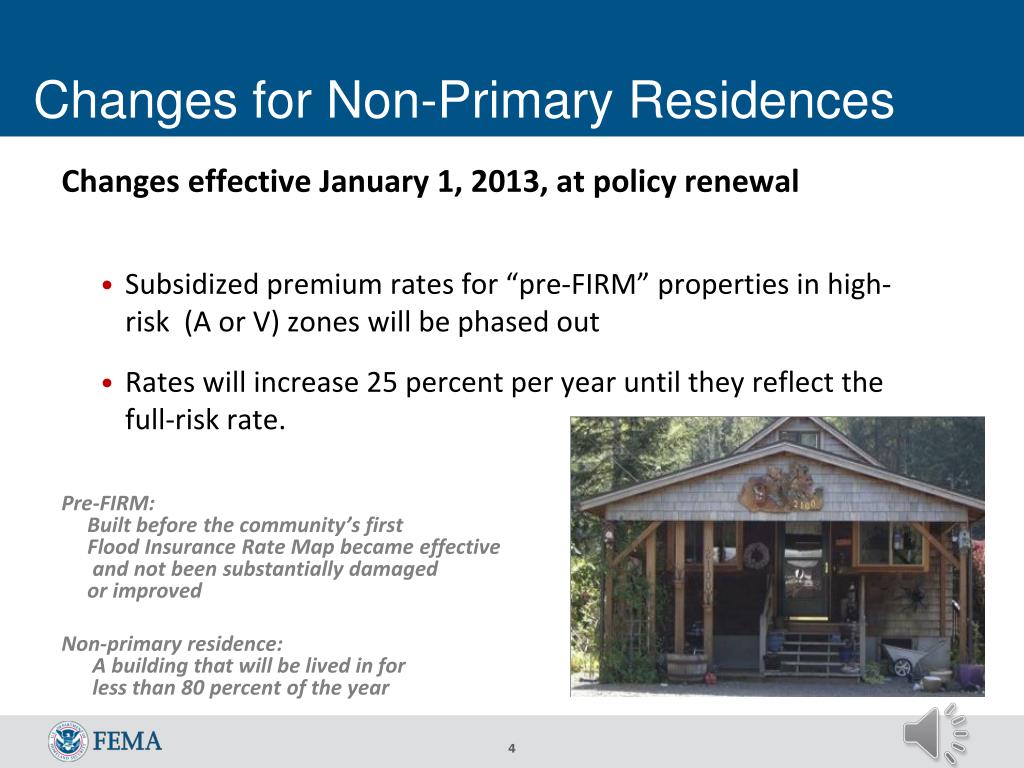 Changes for Non-Primary Residences

Changes effective January 1, 2013, at policy renewal

• Subsidized premium rates for “pre-FIRM” properties in high-risk (A or V) zones will be phased out

• Rates will increase 25 percent per year until they reflect the full-risk rate.

Pre-FIRM:
Built before the community’s first Flood Insurance Rate Map became effective and not been substantially damaged or improved

Non-primary residence:
A building that will be lived in for less than 80 percent of the year

2100

FEMA

4